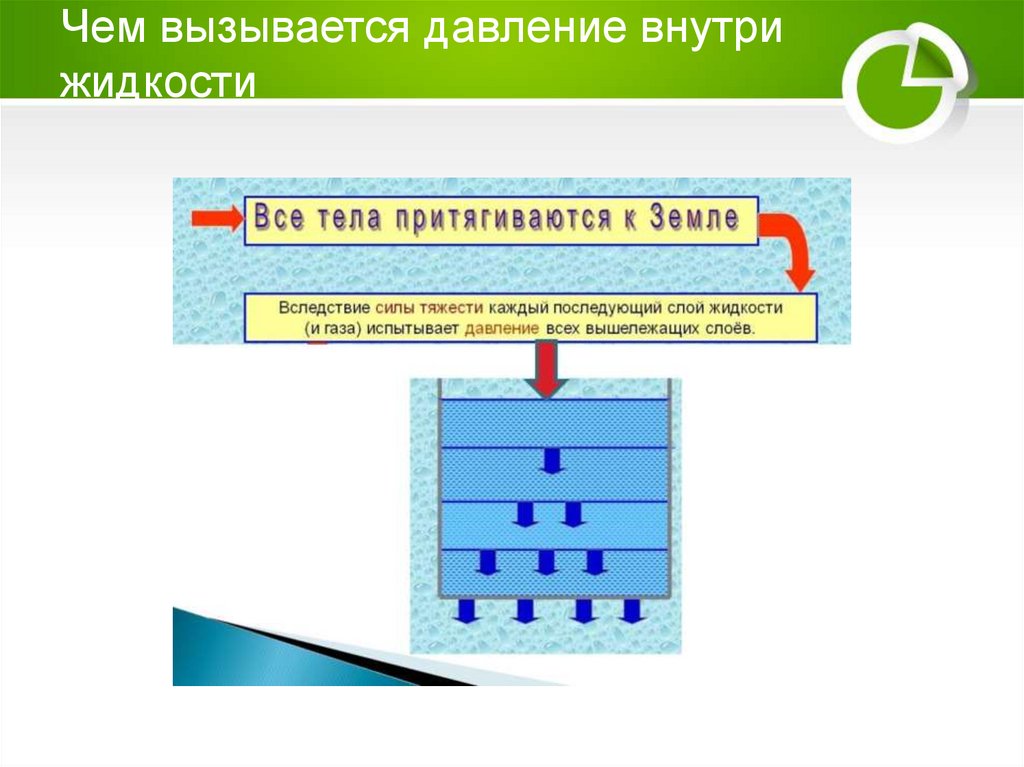 Чем вызывается давление внутри жидкости

Все тела притягиваются к Земле

Вследствие силы тяжести каждый последующий слой жидкости (и газа) испытывает давление всех вышележащих слоёв.